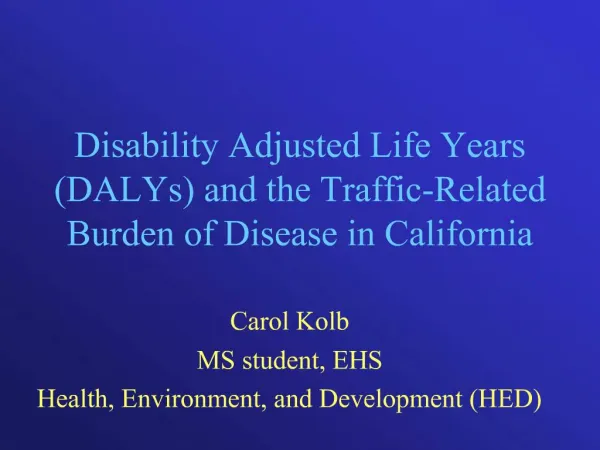 Disability Adjusted Life Years (DALYs) and the Traffic-Related Burden of Disease in California

Carol Kolb
MS student, EHS
Health, Environment, and Development (HED)